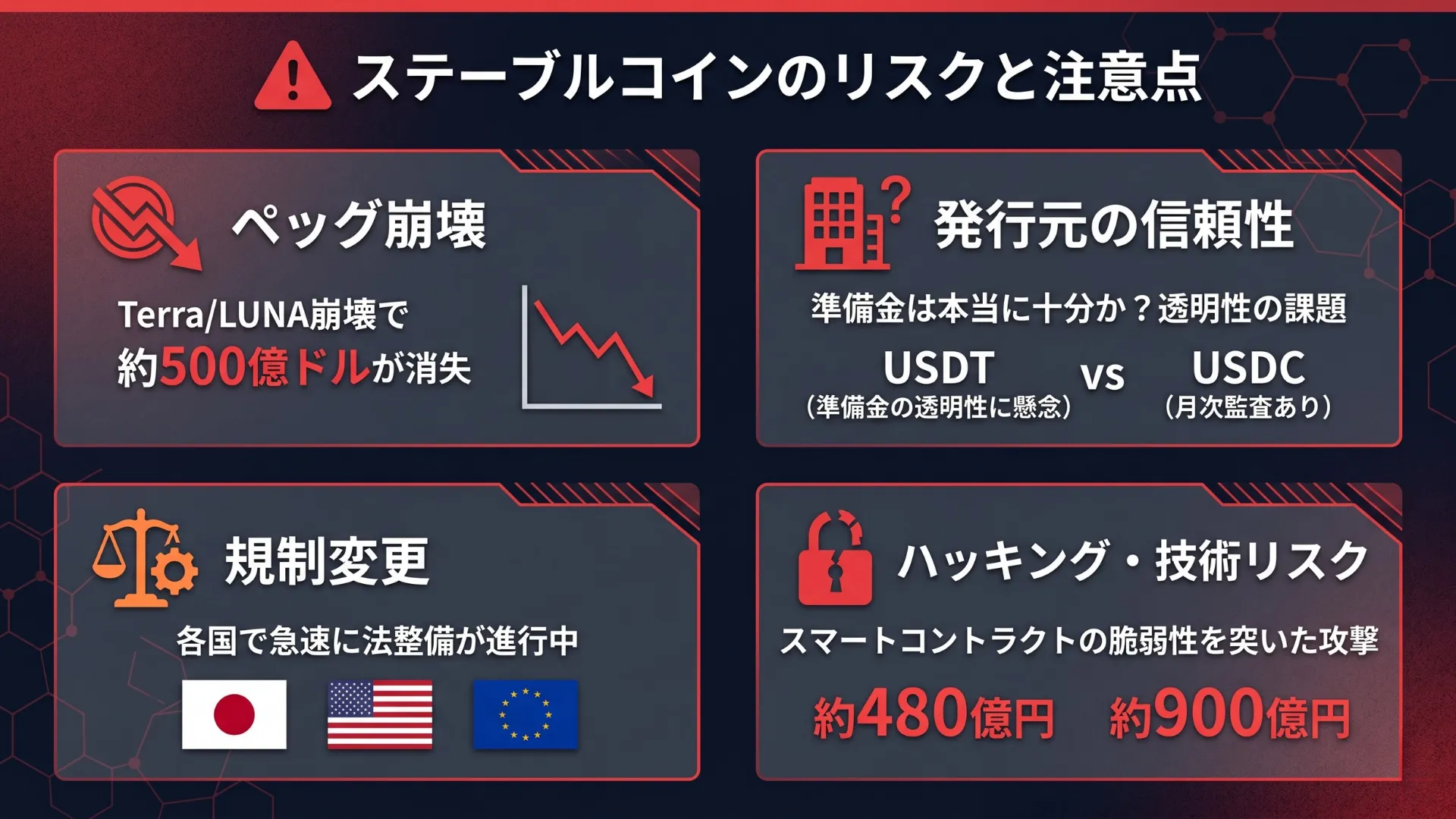 ステーブルコインのリスクと注意点

ペッグ崩壊

Terra/LUNA崩壊で
約500億ドルが消失

発行元の信頼性

準備金は本当に十分か？透明性の課題

USDT
（準備金の透明性に懸念）

vs

USDC
（月次監査あり）

規制変更

各国で急速に法整備が進行中

ハッキング・技術リスク

スマートコントラクトの脆弱性を突いた攻撃

約480億円　約900億円